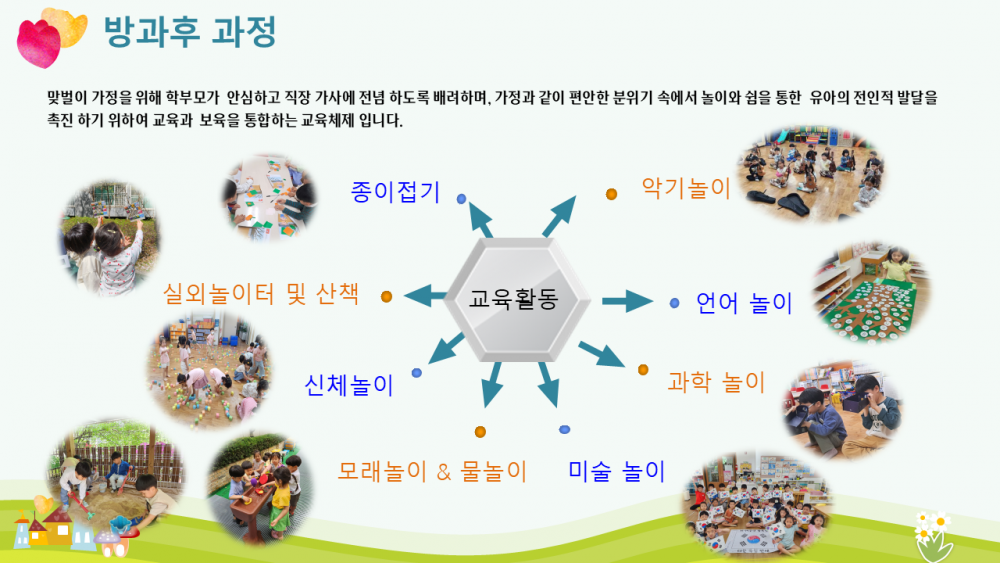 방과후 과정

맞벌이 가정을 위해 학부모가 안심하고 직장 가사에 전념 하도록 배려하며, 가정과 같이 편안한 분위기 속에서 놀이와 쉼을 통한 유아의 전인적 발달을 촉진 하기 위하여 교육과 보육을 통합하는 교육체제 입니다.

교육활동

종이접기

악기놀이

실외놀이터 및 산책

언어 놀이

신체놀이

과학 놀이

모래놀이 & 물놀이

미술 놀이